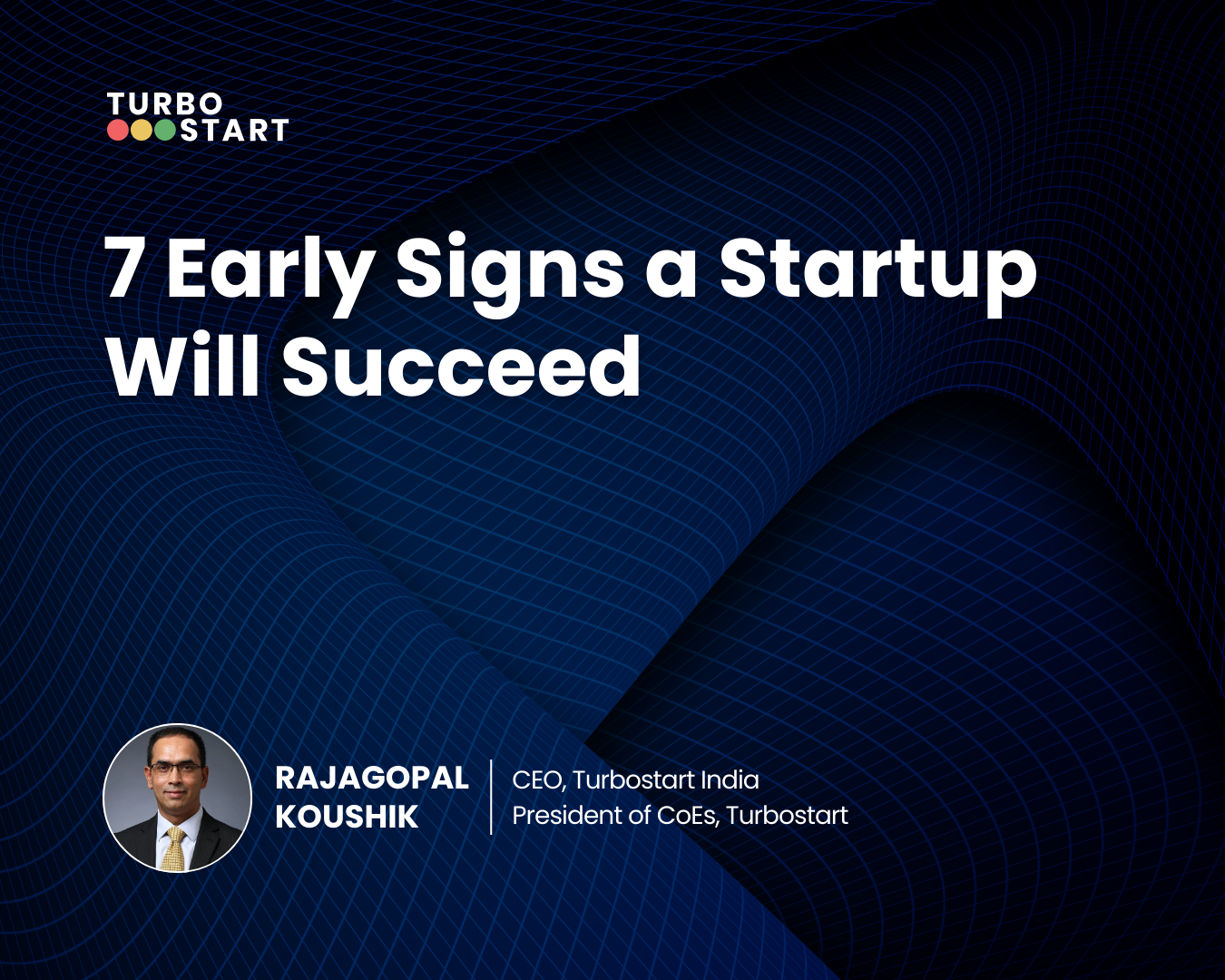 TURBO
START

7 Early Signs a Startup Will Succeed

RAJAGOPAL KOUSHIK

CEO, Turbostart India
President of CoEs, Turbostart